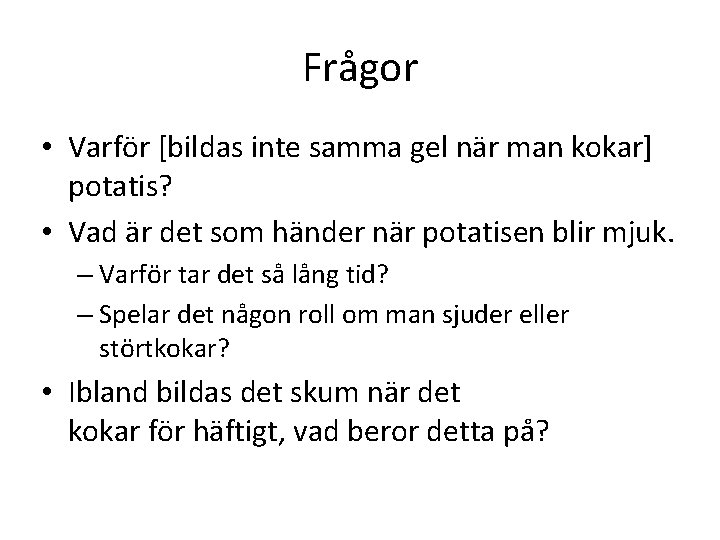 Frågor

• Varför [bildas inte samma gel när man kokar] potatis?

• Vad är det som händer när potatisen blir mjuk.
  – Varför tar det så lång tid?
  – Spelar det någon roll om man sjuder eller störtkokar?

• Ibland bildas det skum när det kokar för häftigt, vad beror detta på?